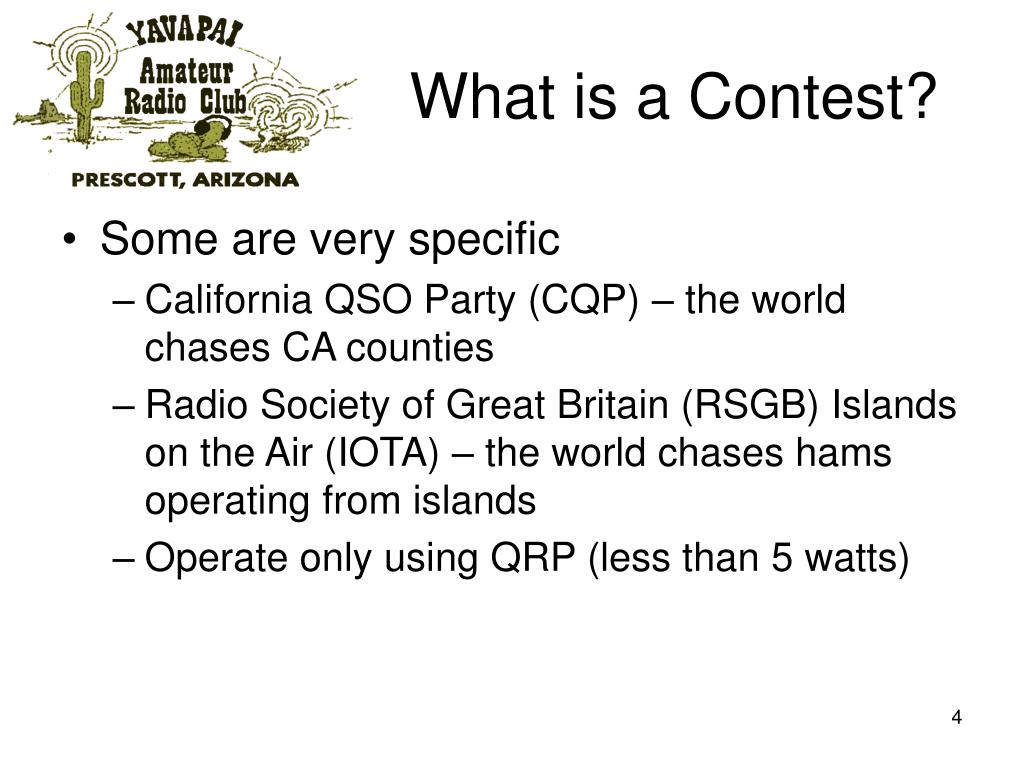 YAVAPAI
Amateur
Radio Club
PRESCOTT, ARIZONA

What is a Contest?

• Some are very specific
– California QSO Party (CQP) – the world chases CA counties
– Radio Society of Great Britain (RSGB) Islands on the Air (IOTA) – the world chases hams operating from islands
– Operate only using QRP (less than 5 watts)

4